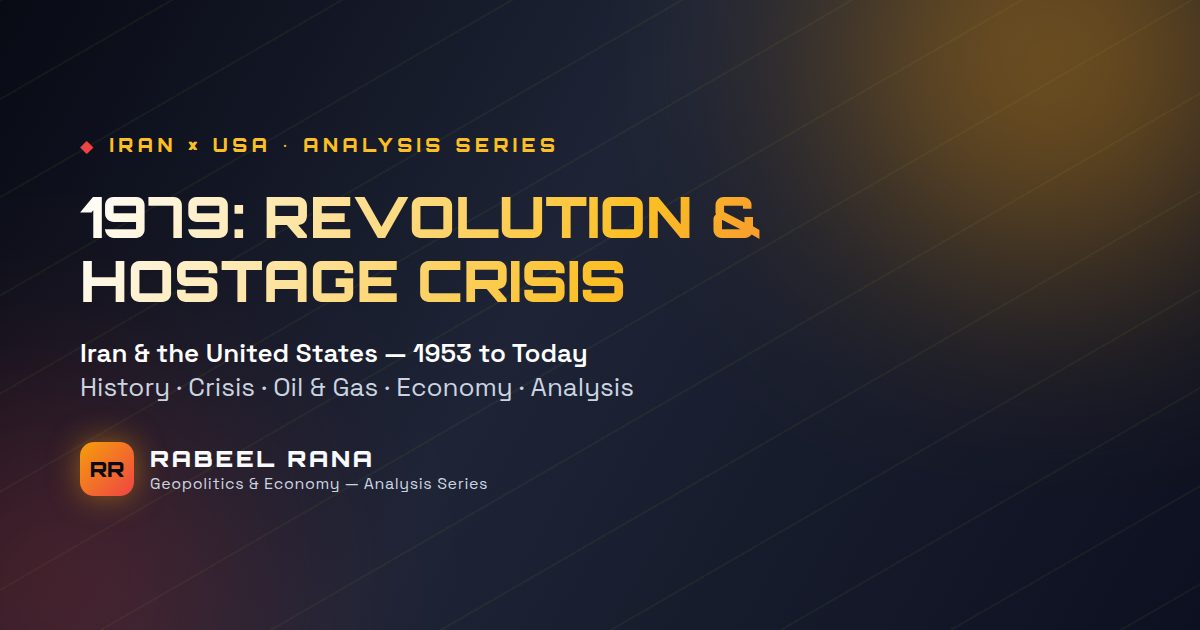 ◆ IRAN × USA · ANALYSIS SERIES

1979: REVOLUTION & HOSTAGE CRISIS

Iran & the United States — 1953 to Today
History · Crisis · Oil & Gas · Economy · Analysis

RR

RABEEL RANA
Geopolitics & Economy — Analysis Series